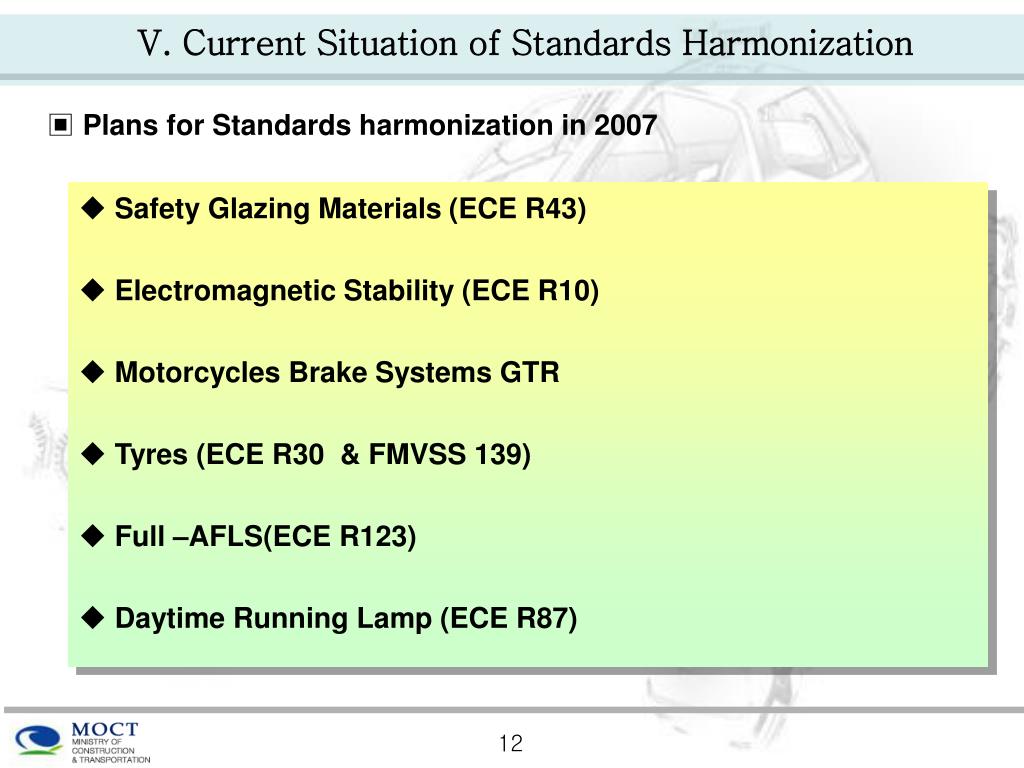 V. Current Situation of Standards Harmonization

▣ Plans for Standards harmonization in 2007

◆ Safety Glazing Materials (ECE R43)

◆ Electromagnetic Stability (ECE R10)

◆ Motorcycles Brake Systems GTR

◆ Tyres (ECE R30 & FMVSS 139)

◆ Full –AFLS(ECE R123)

◆ Daytime Running Lamp (ECE R87)

MOCT MINISTRY OF CONSTRUCTION & TRANSPORTATION

12